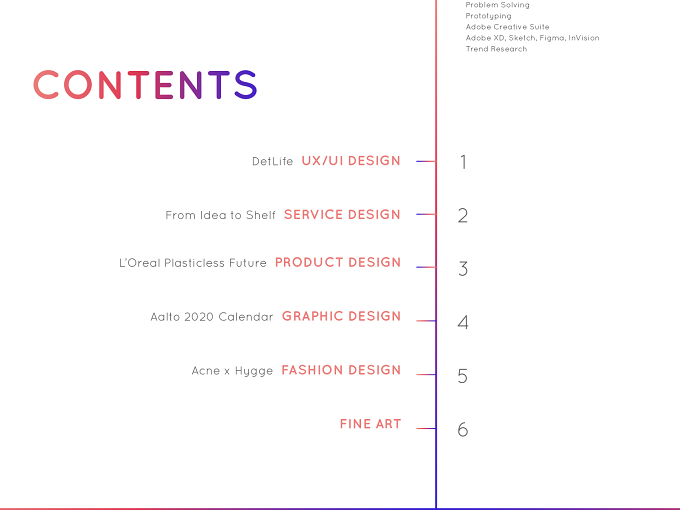 Problem Solving
Prototyping
Adobe Creative Suite
Adobe XD, Sketch, Figma, InVision
Trend Research

CONTENTS

DetLife UX/UI DESIGN 1

From Idea to Shelf SERVICE DESIGN 2

L'Oreal Plasticless Future PRODUCT DESIGN 3

Aalto 2020 Calendar GRAPHIC DESIGN 4

Acne x Hygge FASHION DESIGN 5

FINE ART 6